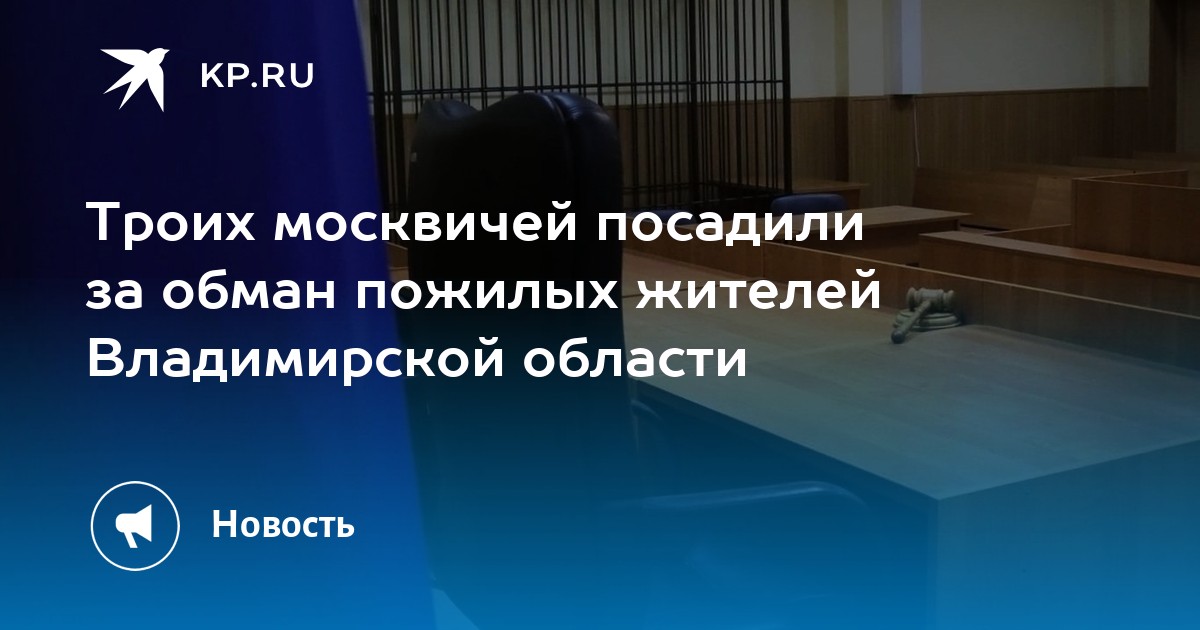 KP.RU

Троих москвичей посадили за обман пожилых жителей Владимирской области

Новость